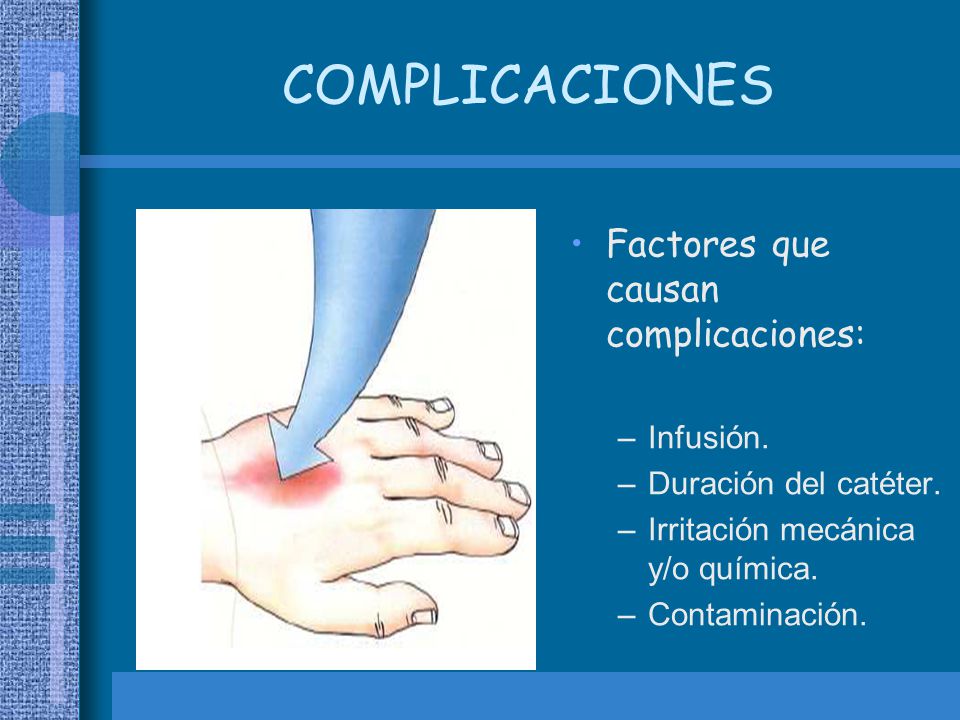 COMPLICACIONES

• Factores que causan complicaciones:

– Infusión.
– Duración del catéter.
– Irritación mecánica y/o química.
– Contaminación.